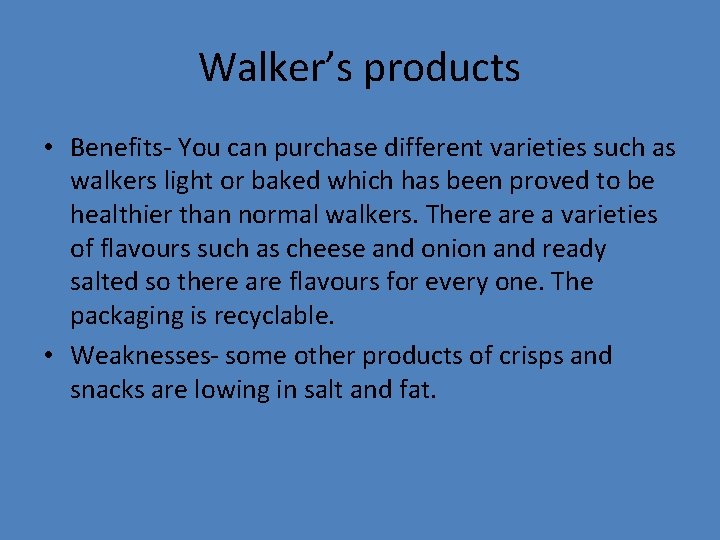 Walker’s products

• Benefits- You can purchase different varieties such as walkers light or baked which has been proved to be healthier than normal walkers. There are a varieties of flavours such as cheese and onion and ready salted so there are flavours for every one. The packaging is recyclable.

• Weaknesses- some other products of crisps and snacks are lowing in salt and fat.